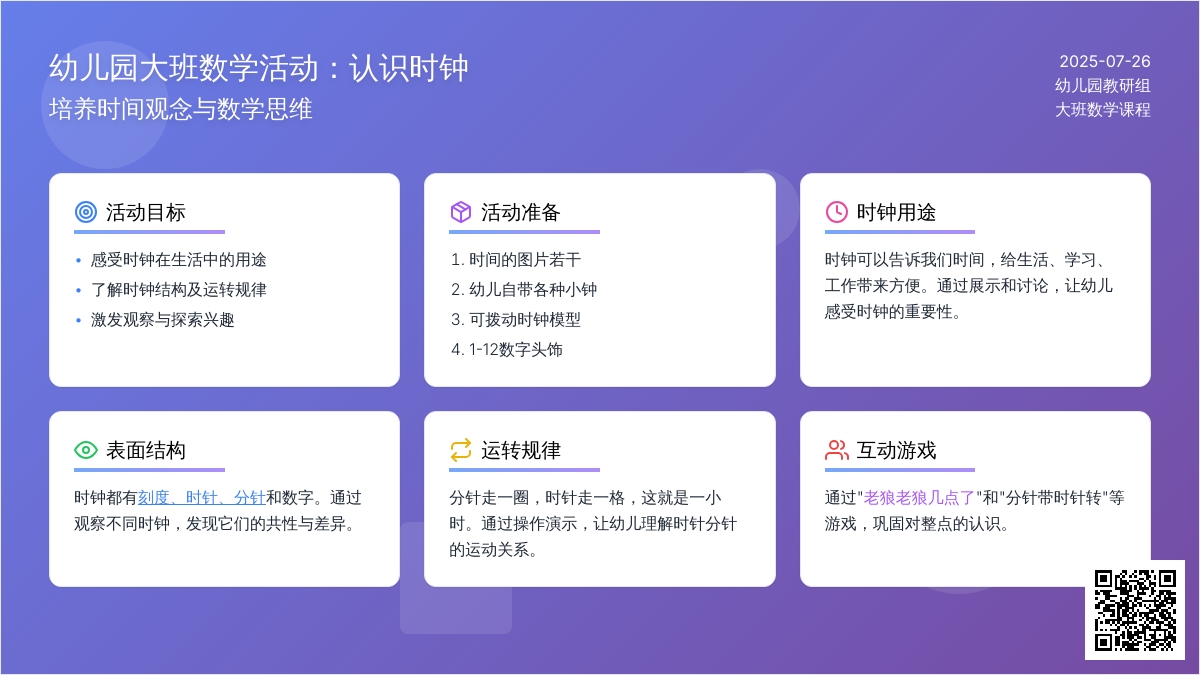 幼儿园大班数学活动：认识时钟
培养时间观念与数学思维

2025-07-26
幼儿园教研组
大班数学课程

活动目标
• 感受时钟在生活中的用途
• 了解时钟结构及运转规律
• 激发观察与探索兴趣

活动准备
1. 时间的图片若干
2. 幼儿自带各种小钟
3. 可拨动时钟模型
4. 1-12数字头饰

时钟用途
时钟可以告诉我们时间，给生活、学习、工作带来方便。通过展示和讨论，让幼儿感受时钟的重要性。

表面结构
时钟都有刻度、时针、分针和数字。通过观察不同时钟，发现它们的共性与差异。

运转规律
分针走一圈，时针走一格，这就是一小时。通过操作演示，让幼儿理解时针分针的运动关系。

互动游戏
通过"老狼老狼几点了"和"分针带时针转"等游戏，巩固对整点的认识。